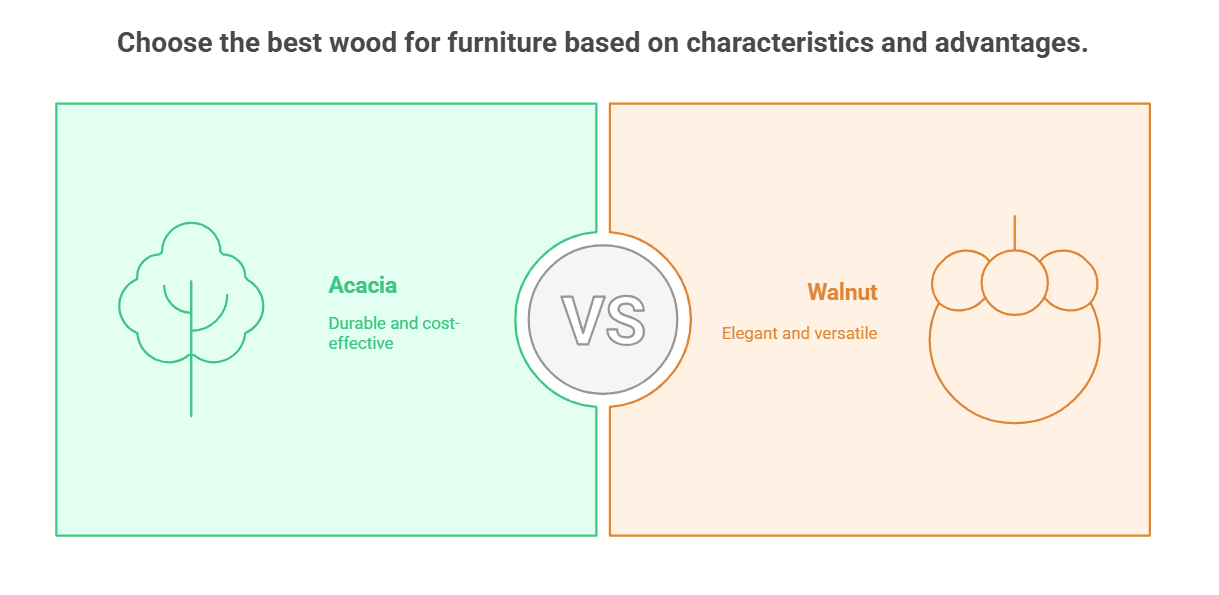 Choose the best wood for furniture based on characteristics and advantages.

Acacia

Durable and cost-effective

VS

Walnut

Elegant and versatile